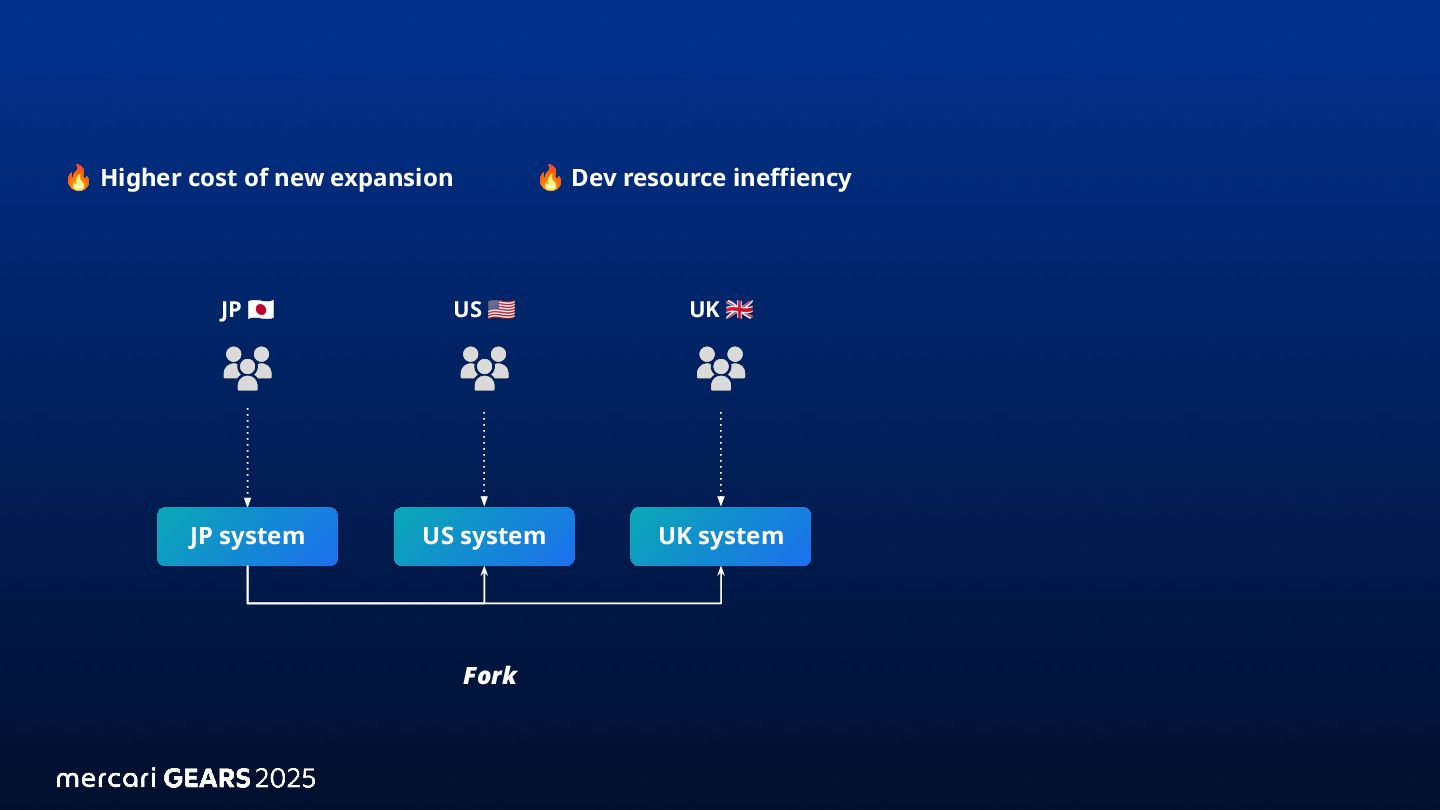 🔥 Higher cost of new expansion

🔥 Dev resource ineffiency

JP 🇯🇵

US 🇺🇸

UK 🇬🇧

JP system

US system

UK system

Fork

mercari GEARS 2025